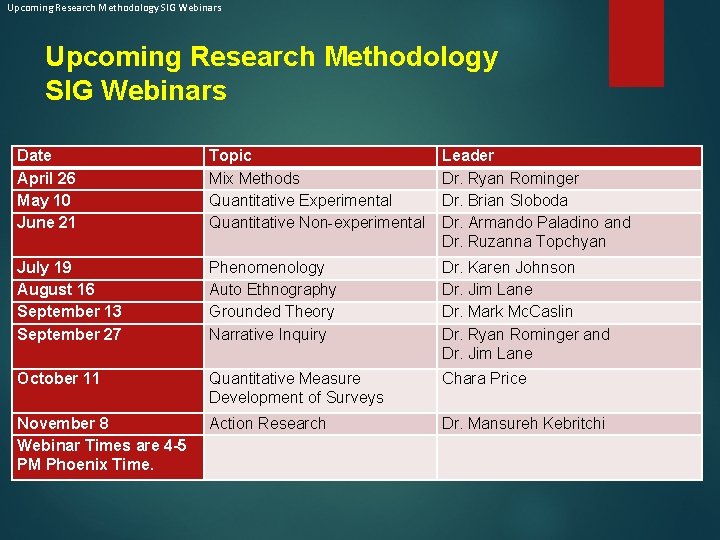 Upcoming Research Methodology SIG Webinars

Upcoming Research Methodology SIG Webinars

| Date | Topic | Leader |
|---|---|---|
| April 26 | Mix Methods | Dr. Ryan Rominger |
| May 10 | Quantitative Experimental | Dr. Brian Sloboda |
| June 21 | Quantitative Non-experimental | Dr. Armando Paladino and Dr. Ruzanna Topchyan |
| July 19 | Phenomenology | Dr. Karen Johnson |
| August 16 | Auto Ethnography | Dr. Jim Lane |
| September 13 | Grounded Theory | Dr. Mark McCaslin |
| September 27 | Narrative Inquiry | Dr. Ryan Rominger and Dr. Jim Lane |
| October 11 | Quantitative Measure Development of Surveys | Chara Price |
| November 8 | Action Research | Dr. Mansureh Kebritchi |
| Webinar Times are 4-5 PM Phoenix Time. | | |